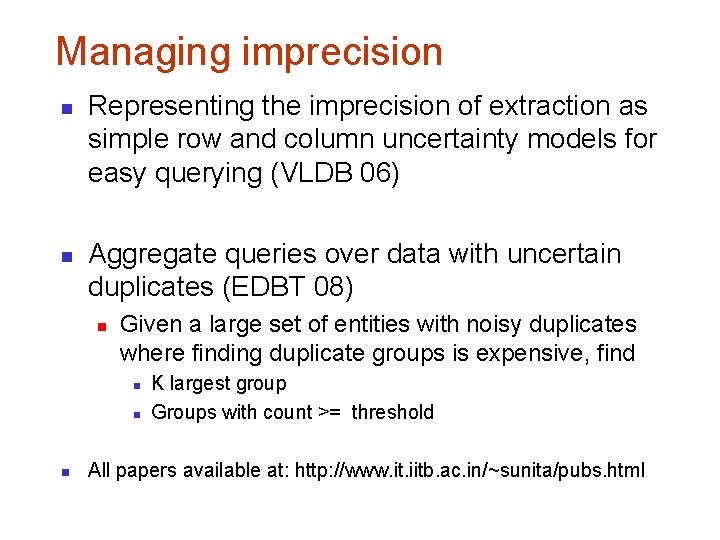 Managing imprecision

Representing the imprecision of extraction as simple row and column uncertainty models for easy querying (VLDB 06)

Aggregate queries over data with uncertain duplicates (EDBT 08)

Given a large set of entities with noisy duplicates where finding duplicate groups is expensive, find

K largest group

Groups with count >= threshold

All papers available at: http://www.it.iitb.ac.in/~sunita/pubs.html